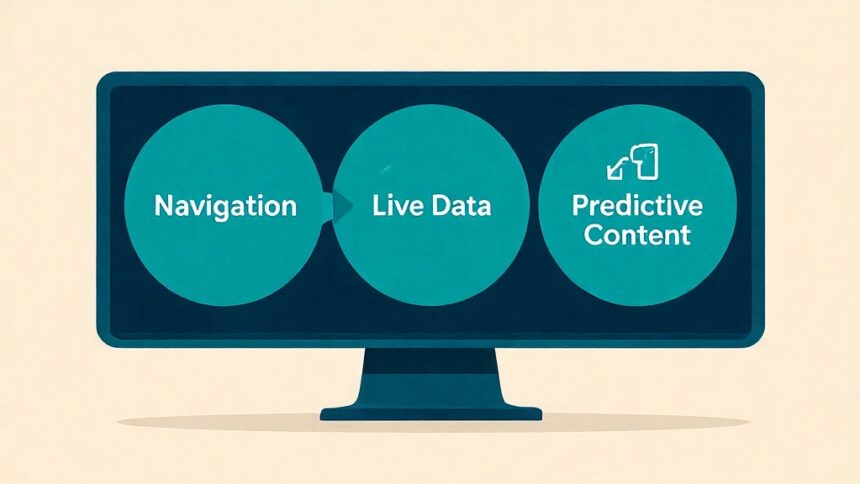 Navigation

Live Data

Predictive Content